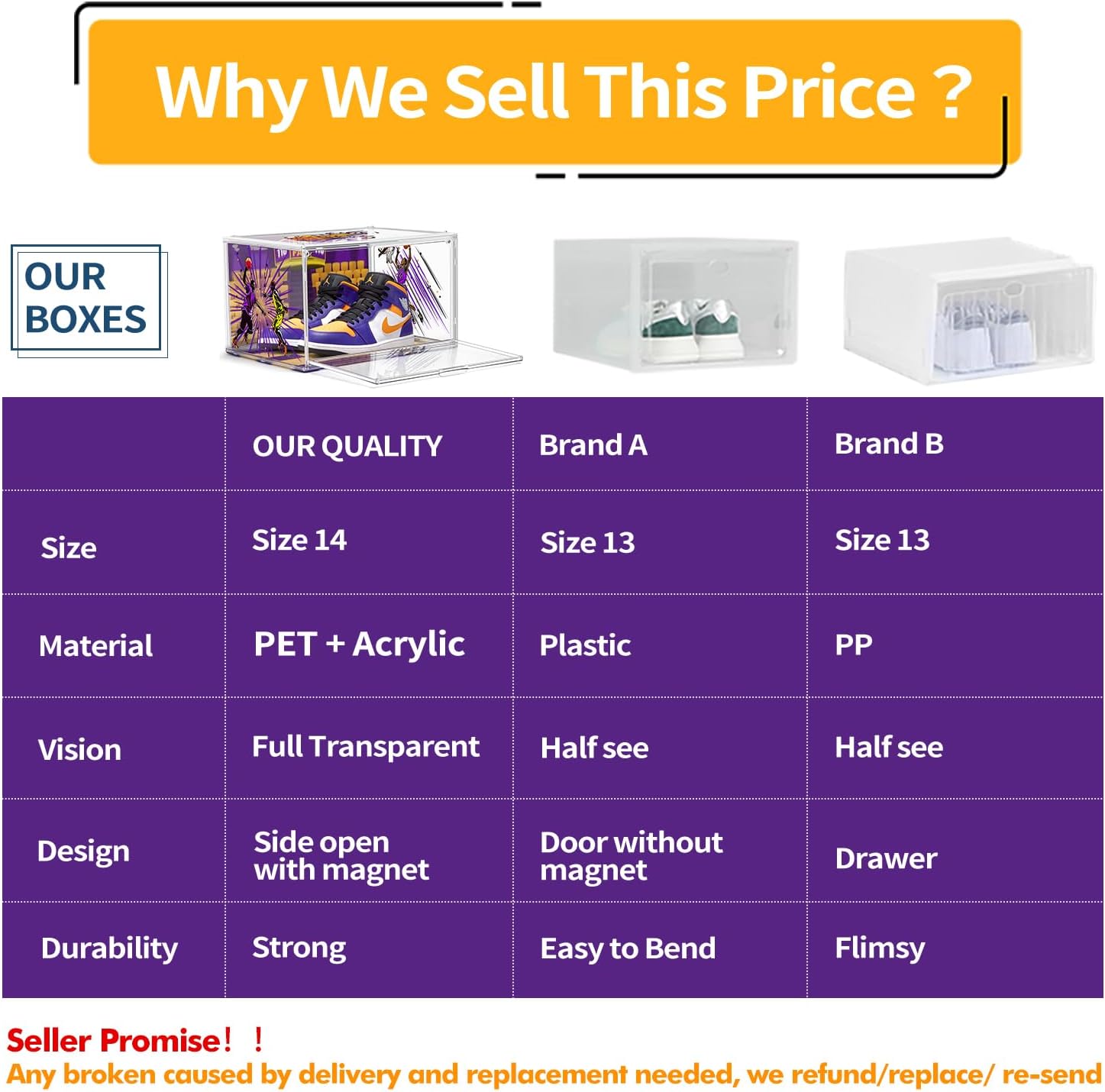 Why We Sell This Price ?

OUR BOXES

| | OUR QUALITY | Brand A | Brand B |
|---|---|---|---|
| Size | Size 14 | Size 13 | Size 13 |
| Material | PET + Acrylic | Plastic | PP |
| Vision | Full Transparent | Half see | Half see |
| Design | Side open with magnet | Door without magnet | Drawer |
| Durability | Strong | Easy to Bend | Flimsy |

Seller Promise！！
Any broken caused by delivery and replacement needed, we refund/replace/ re-send